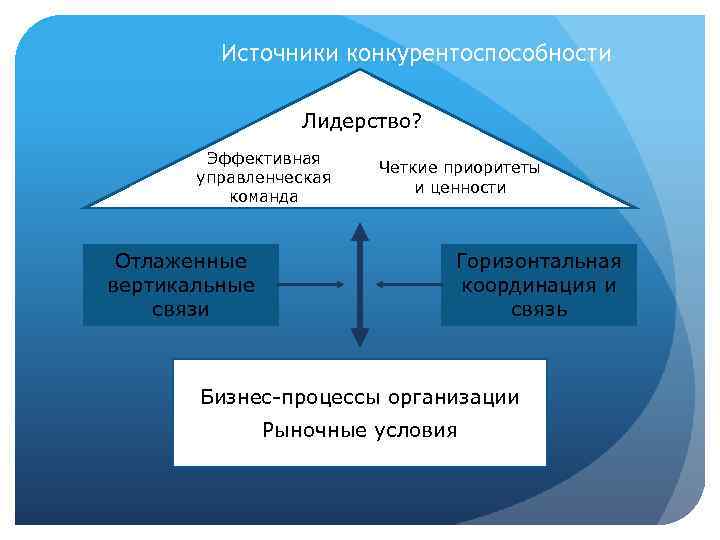 Источники конкурентоспособности

Лидерство?

Эффективная управленческая команда

Четкие приоритеты и ценности

Отлаженные вертикальные связи

Горизонтальная координация и связь

Бизнес-процессы организации

Рыночные условия